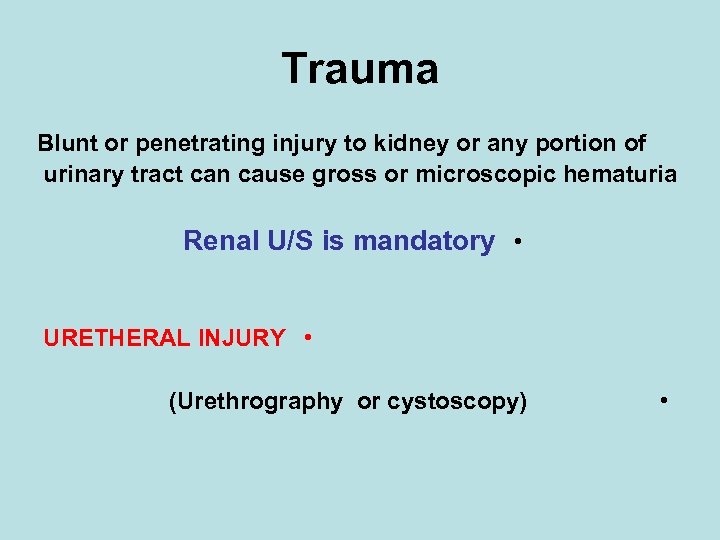 Trauma

Blunt or penetrating injury to kidney or any portion of urinary tract can cause gross or microscopic hematuria

Renal U/S is mandatory •

URETHERAL INJURY •

(Urethrography or cystoscopy) •